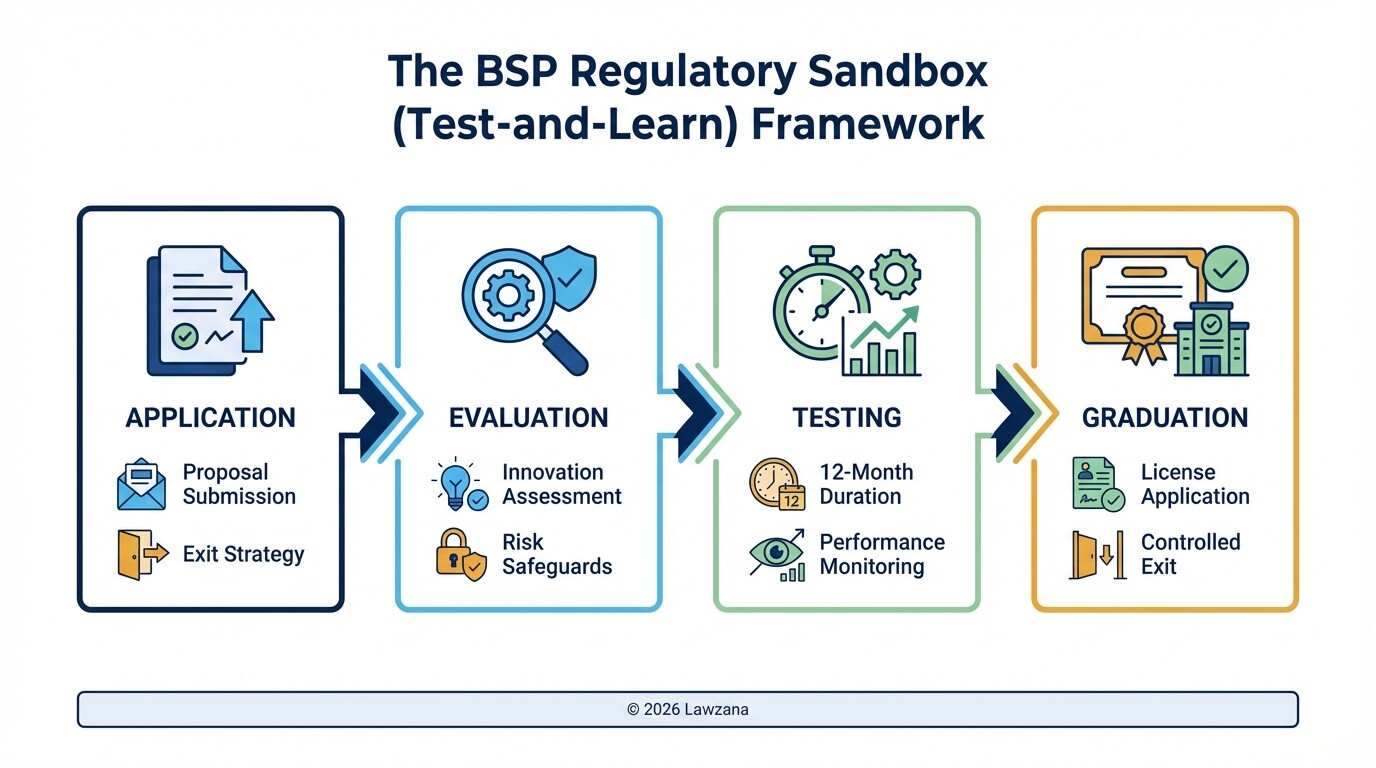 The BSP Regulatory Sandbox (Test-and-Learn) Framework

APPLICATION

Proposal Submission

Exit Strategy

EVALUATION

Innovation Assessment

Risk Safeguards

TESTING

12

12-Month Duration

Performance Monitoring

GRADUATION

License Application

Controlled Exit

© 2026 Lawzana